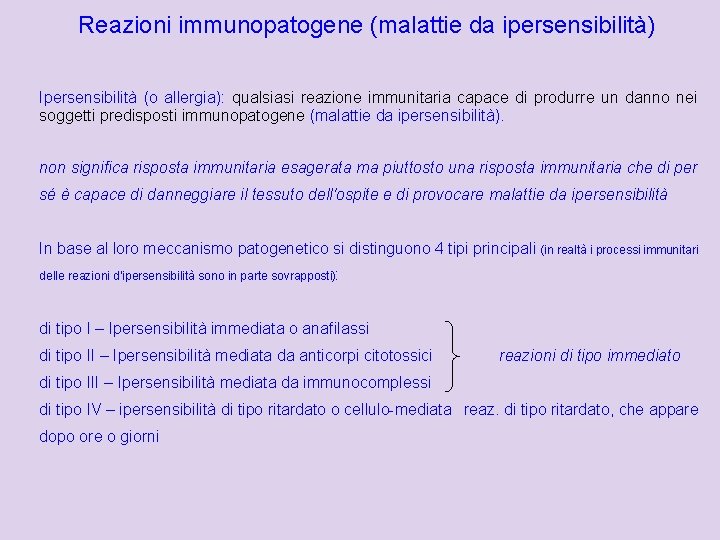 Reazioni immunopatogene (malattie da ipersensibilità)

Ipersensibilità (o allergia): qualsiasi reazione immunitaria capace di produrre un danno nei soggetti predisposti immunopatogene (malattie da ipersensibilità).

non significa risposta immunitaria esagerata ma piuttosto una risposta immunitaria che di per sé è capace di danneggiare il tessuto dell'ospite e di provocare malattie da ipersensibilità

In base al loro meccanismo patogenetico si distinguono 4 tipi principali (in realtà i processi immunitari delle reazioni d'ipersensibilità sono in parte sovrapposti):

di tipo I – Ipersensibilità immediata o anafilassi
di tipo II – Ipersensibilità mediata da anticorpi citotossici
di tipo III – Ipersensibilità mediata da immunocomplessi

reazioni di tipo immediato

di tipo IV – ipersensibilità di tipo ritardato o cellulo-mediata reaz. di tipo ritardato, che appare dopo ore o giorni